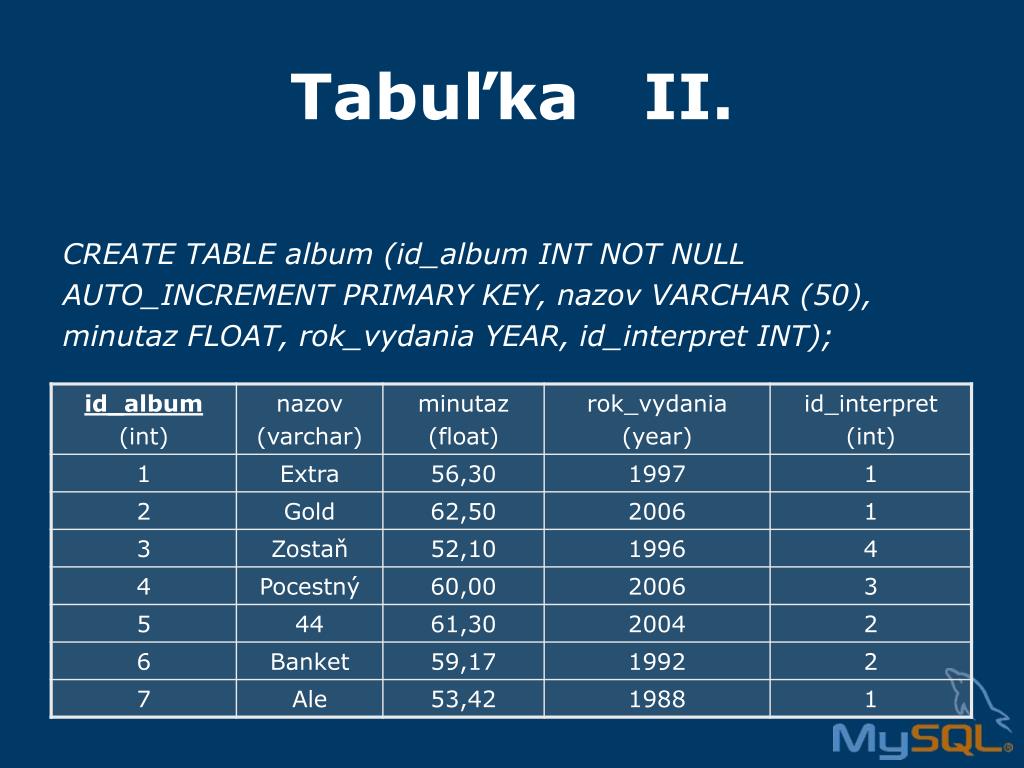 Tabuľka II.

CREATE TABLE album (id_album INT NOT NULL AUTO_INCREMENT PRIMARY KEY, nazov VARCHAR (50), minutaz FLOAT, rok_vydania YEAR, id_interpret INT);

| id_album (int) | nazov (varchar) | minutaz (float) | rok_vydania (year) | id_interpret (int) |
|---|---|---|---|---|
| 1 | Extra | 56,30 | 1997 | 1 |
| 2 | Gold | 62,50 | 2006 | 1 |
| 3 | Zostaň | 52,10 | 1996 | 4 |
| 4 | Pocestný | 60,00 | 2006 | 3 |
| 5 | 44 | 61,30 | 2004 | 2 |
| 6 | Banket | 59,17 | 1992 | 2 |
| 7 | Ale | 53,42 | 1988 | 1 |

MySQL